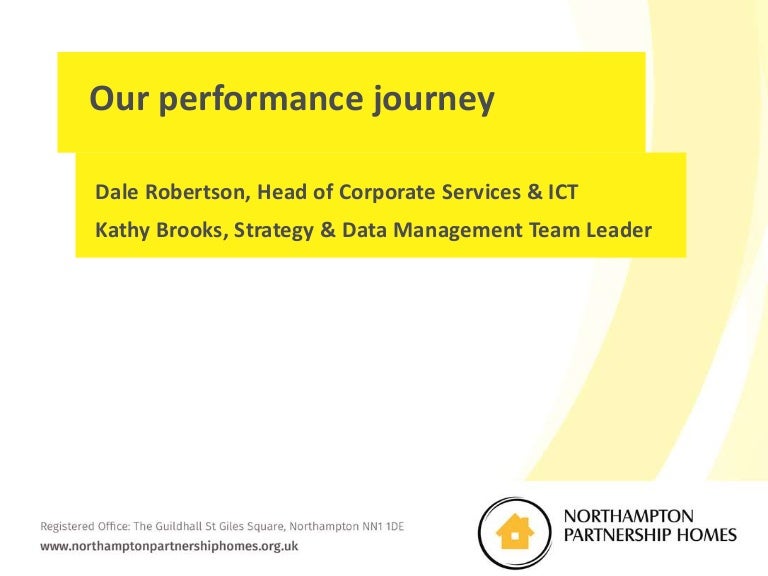 Our performance journey

Dale Robertson, Head of Corporate Services & ICT

Kathy Brooks, Strategy & Data Management Team Leader

Registered Office: The Guildhall St Giles Square, Northampton NN1 1DE

www.northamptonpartnershiphomes.org.uk

NORTHAMPTON PARTNERSHIP HOMES